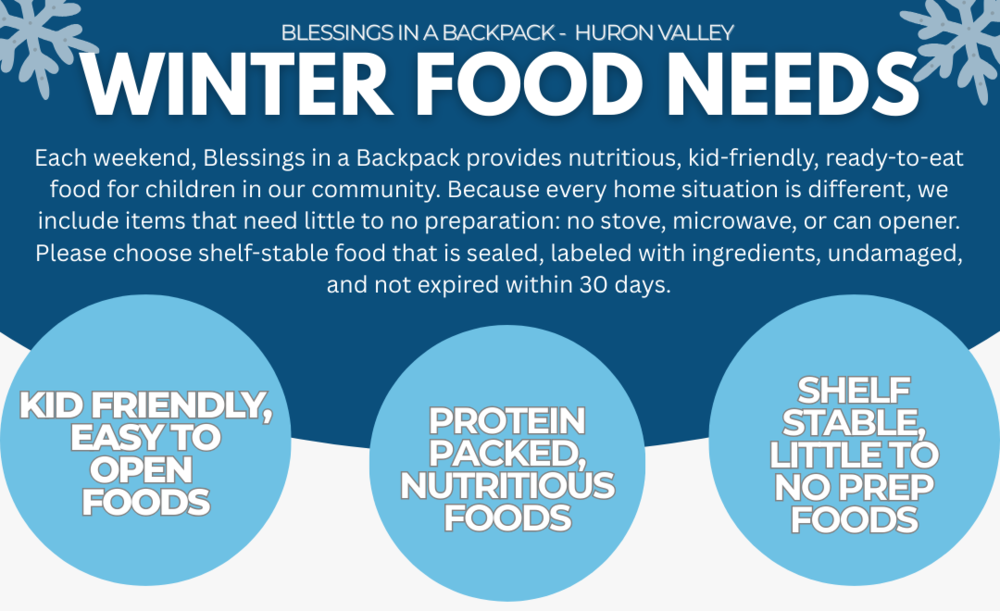 BLESSINGS IN A BACKPACK - HURON VALLEY

WINTER FOOD NEEDS

Each weekend, Blessings in a Backpack provides nutritious, kid-friendly, ready-to-eat food for children in our community. Because every home situation is different, we include items that need little to no preparation: no stove, microwave, or can opener. Please choose shelf-stable food that is sealed, labeled with ingredients, undamaged, and not expired within 30 days.

KID FRIENDLY, EASY TO OPEN FOODS

PROTEIN PACKED, NUTRITIOUS FOODS

SHELF STABLE, LITTLE TO NO PREP FOODS